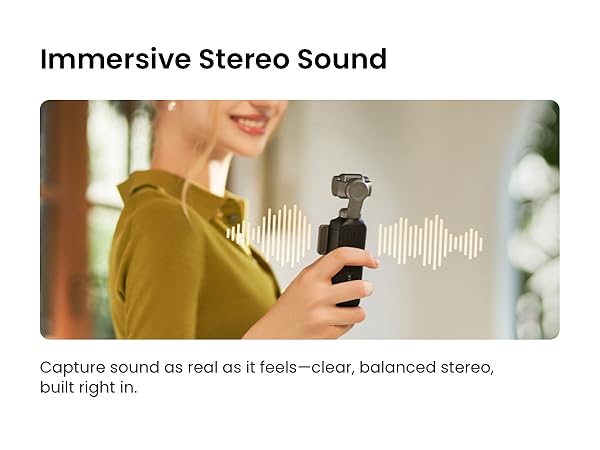 Immersive Stereo Sound

Capture sound as real as it feels—clear, balanced stereo, built right in.